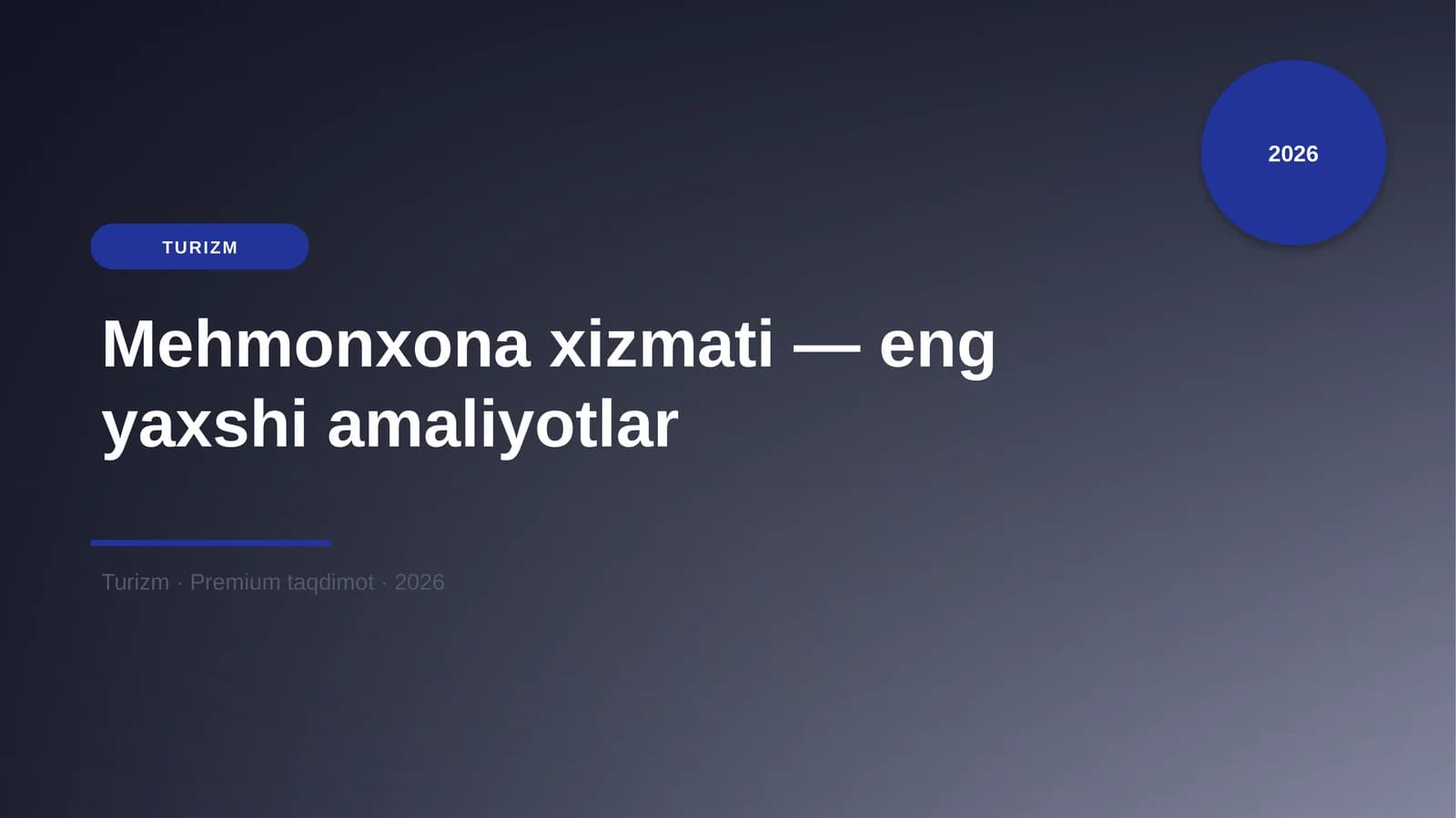 2026

TURIZM

Mehmonxona xizmati — eng yaxshi amaliyotlar

Turizm · Premium taqdimot · 2026